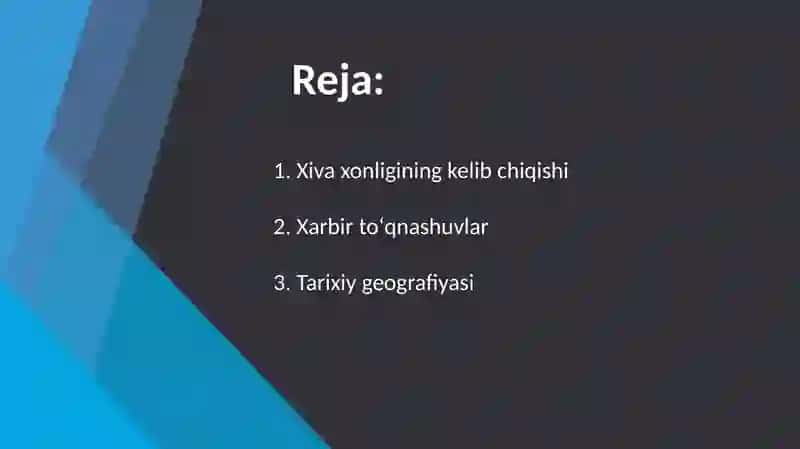 Reja:

1. Xiva xonligining kelib chiqishi

2. Xarbir to‘qnashuvlar

3. Tarixiy geografiyasi